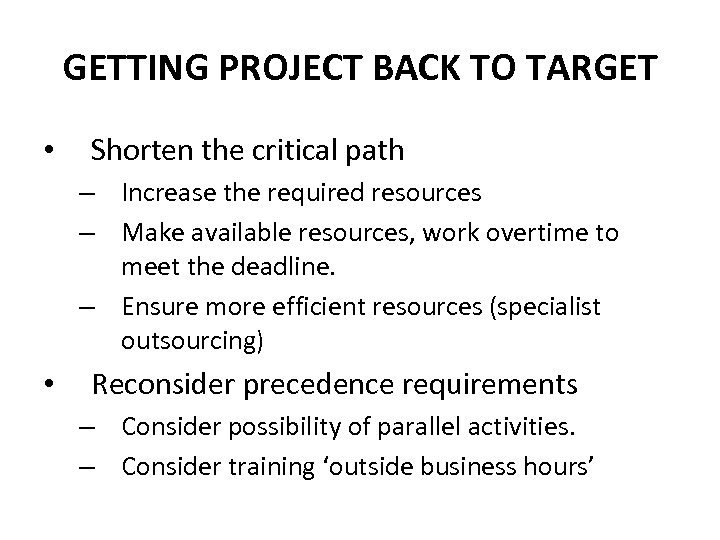 GETTING PROJECT BACK TO TARGET

• Shorten the critical path
  – Increase the required resources
  – Make available resources, work overtime to meet the deadline.
  – Ensure more efficient resources (specialist outsourcing)

• Reconsider precedence requirements
  – Consider possibility of parallel activities.
  – Consider training ‘outside business hours’